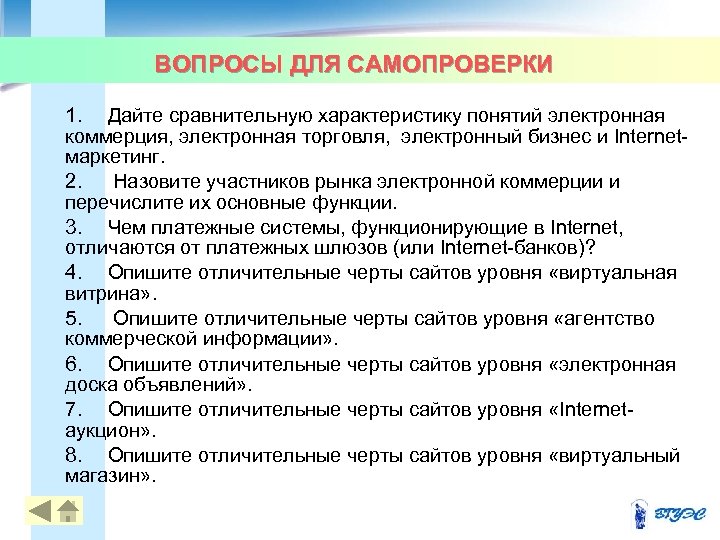 ВОПРОСЫ ДЛЯ САМОПРОВЕРКИ

1. Дайте сравнительную характеристику понятий электронная коммерция, электронная торговля, электронный бизнес и Internet-маркетинг.

2. Назовите участников рынка электронной коммерции и перечислите их основные функции.

3. Чем платежные системы, функционирующие в Internet, отличаются от платежных шлюзов (или Internet-банков)?

4. Опишите отличительные черты сайтов уровня «виртуальная витрина».

5. Опишите отличительные черты сайтов уровня «агентство коммерческой информации».

6. Опишите отличительные черты сайтов уровня «электронная доска объявлений».

7. Опишите отличительные черты сайтов уровня «Internet-аукцион».

8. Опишите отличительные черты сайтов уровня «виртуальный магазин».

ВГУЭС